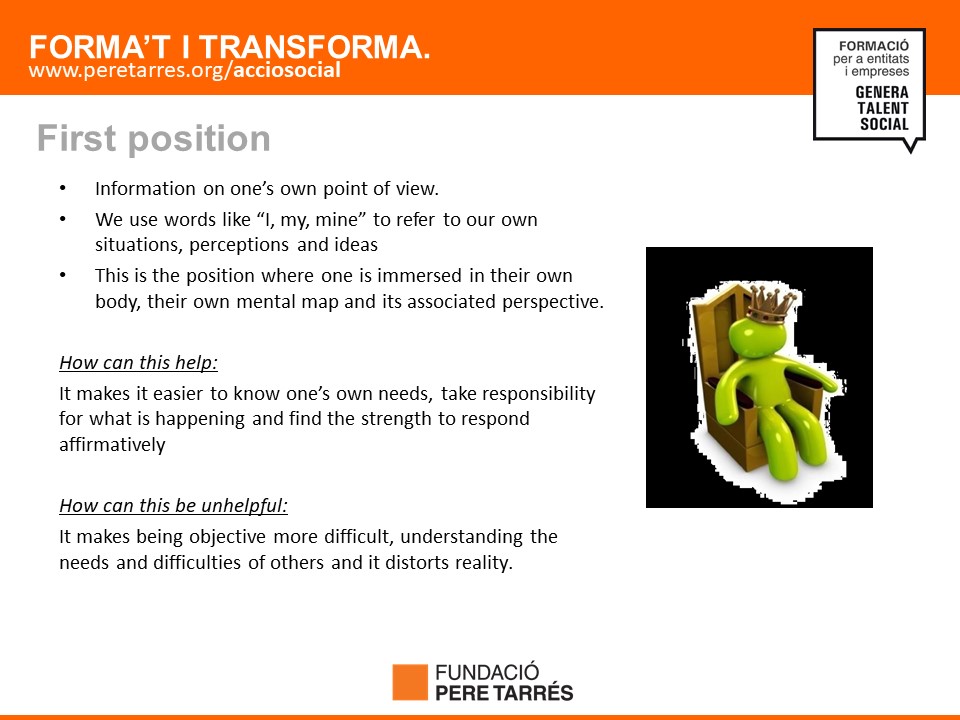 FORMA'T I TRANSFORMA.
www.peretarres.org/acciosocial

FORMACIÓ
per a entitats
i empreses
GENERA
TALENT
SOCIAL

First position

• Information on one's own point of view.
• We use words like "I, my, mine" to refer to our own situations, perceptions and ideas
• This is the position where one is immersed in their own body, their own mental map and its associated perspective.

How can this help:

It makes it easier to know one's own needs, take responsibility for what is happening and find the strength to respond affirmatively

How can this be unhelpful:

It makes being objective more difficult, understanding the needs and difficulties of others and it distorts reality.

FUNDACIÓ
PERE TARRÉS